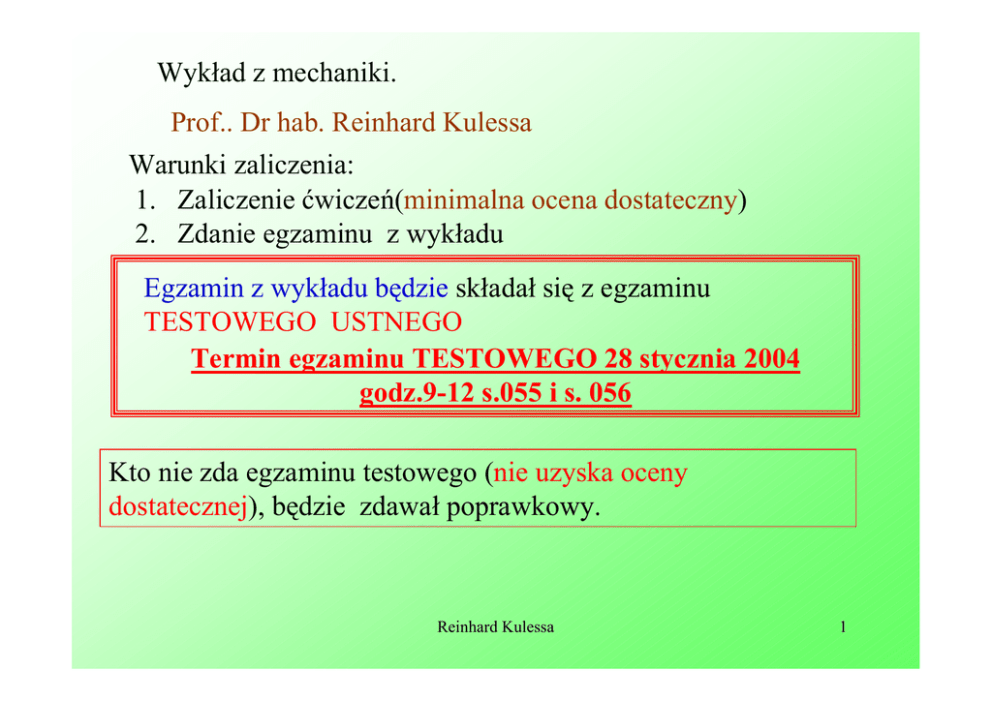 Wykład z mechaniki.

Prof.. Dr hab. Reinhard Kulessa

Warunki zaliczenia:
1. Zaliczenie ćwiczeń(minimalna ocena dostateczny)
2. Zdanie egzaminu z wykładu

Egzamin z wykładu będzie składał się z egzaminu TESTOWEGO USTNEGO

Termin egzaminu TESTOWEGO 28 stycznia 2004 godz.9-12 s.055 i s. 056

Kto nie zda egzaminu testowego (nie uzyska oceny dostatecznej), będzie zdawał poprawkowy.

Reinhard Kulessa

1